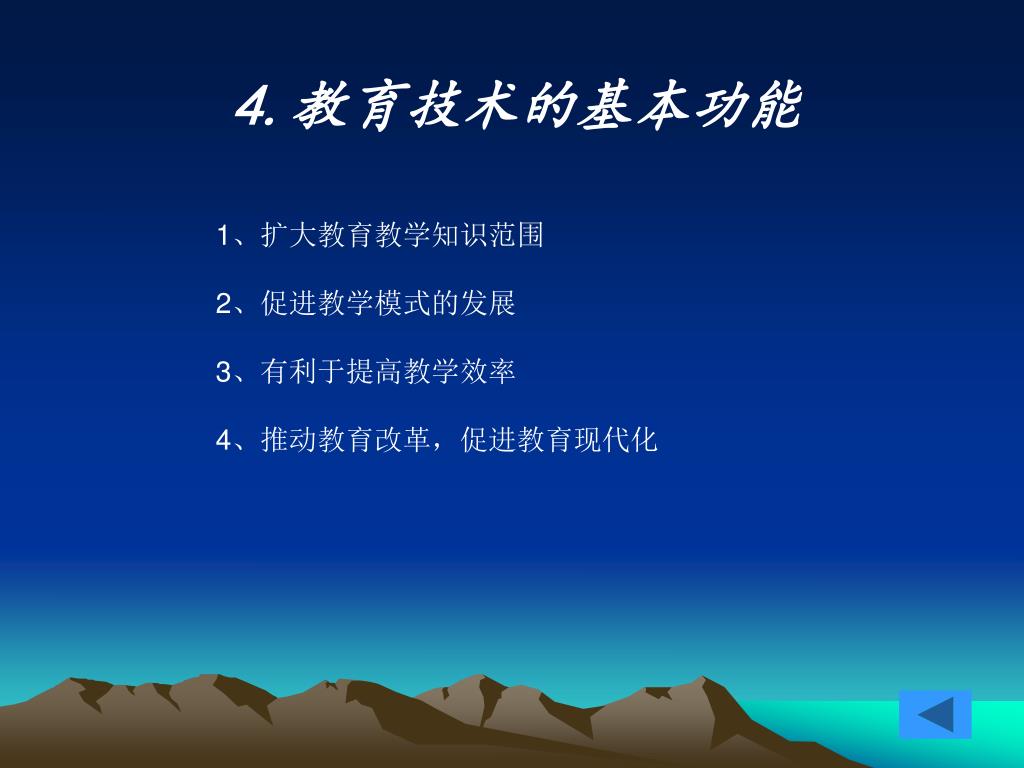 4. 教育技术的基本功能

1、扩大教育教学知识范围

2、促进教学模式的发展

3、有利于提高教学效率

4、推动教育改革，促进教育现代化